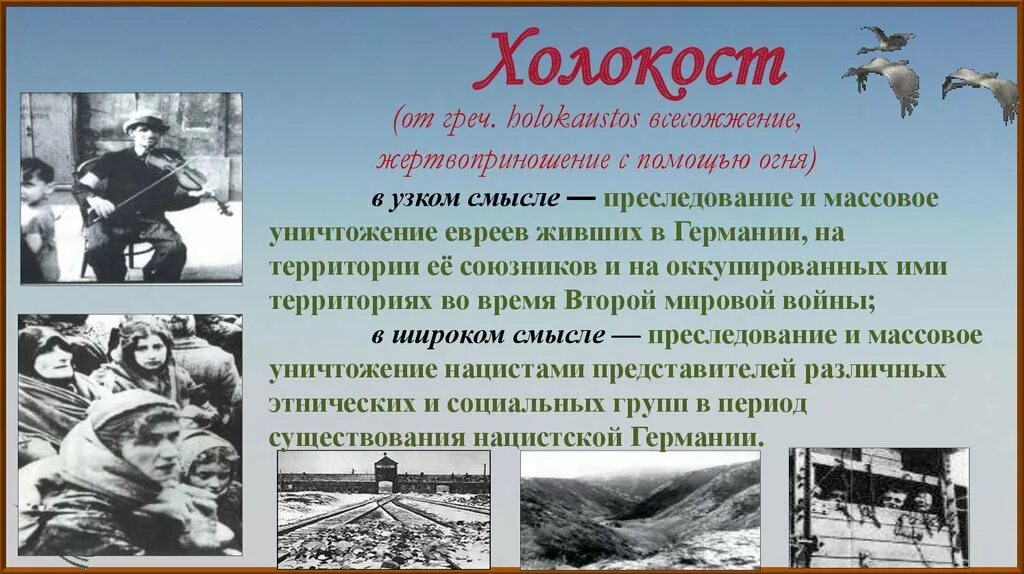 Холокост

(от греч. holokaustos всесожжение, жертвоприношение с помощью огня)

в узком смысле — преследование и массовое уничтожение евреев живших в Германии, на территории её союзников и на оккупированных ими территориях во время Второй мировой войны;

в широком смысле — преследование и массовое уничтожение нацистами представителей различных этнических и социальных групп в период существования нацистской Германии.